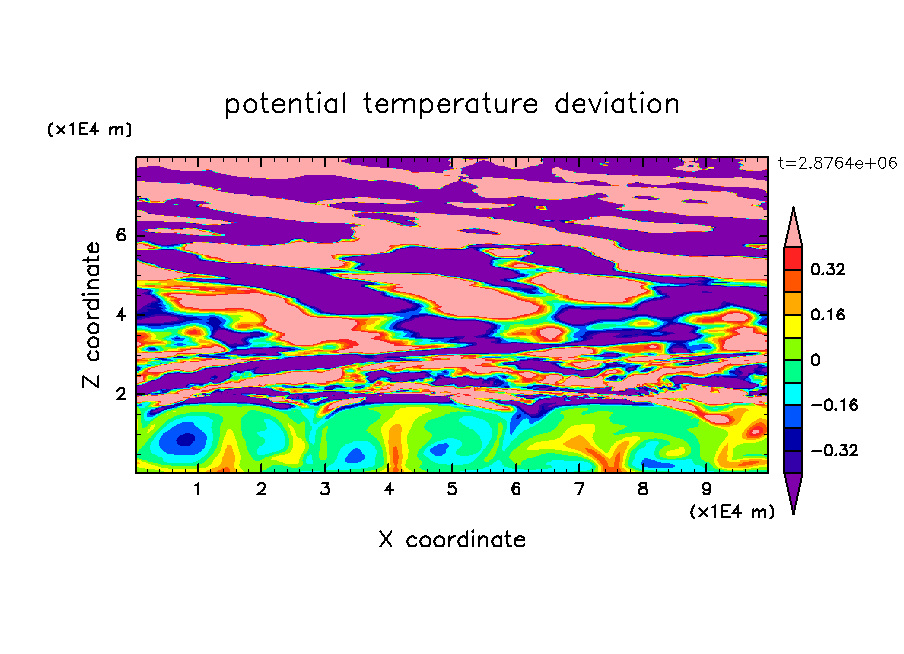 potential temperature deviation

(x1E4 m)

t=2.8764e+06

Z coordinate

6
4
2

0.32
0.16
0
−0.16
−0.32

1 2 3 4 5 6 7 8 9

(x1E4 m)

X coordinate